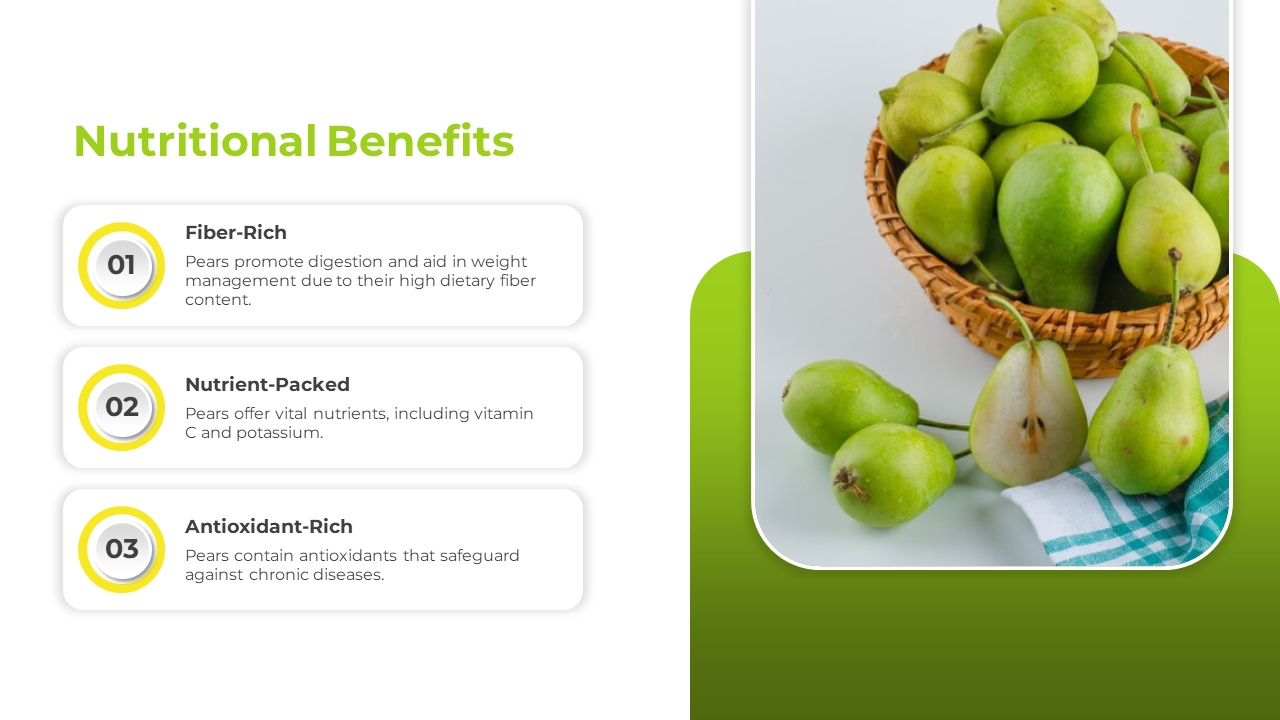 Nutritional Benefits

01

Fiber-Rich

Pears promote digestion and aid in weight management due to their high dietary fiber content.

02

Nutrient-Packed

Pears offer vital nutrients, including vitamin C and potassium.

03

Antioxidant-Rich

Pears contain antioxidants that safeguard against chronic diseases.